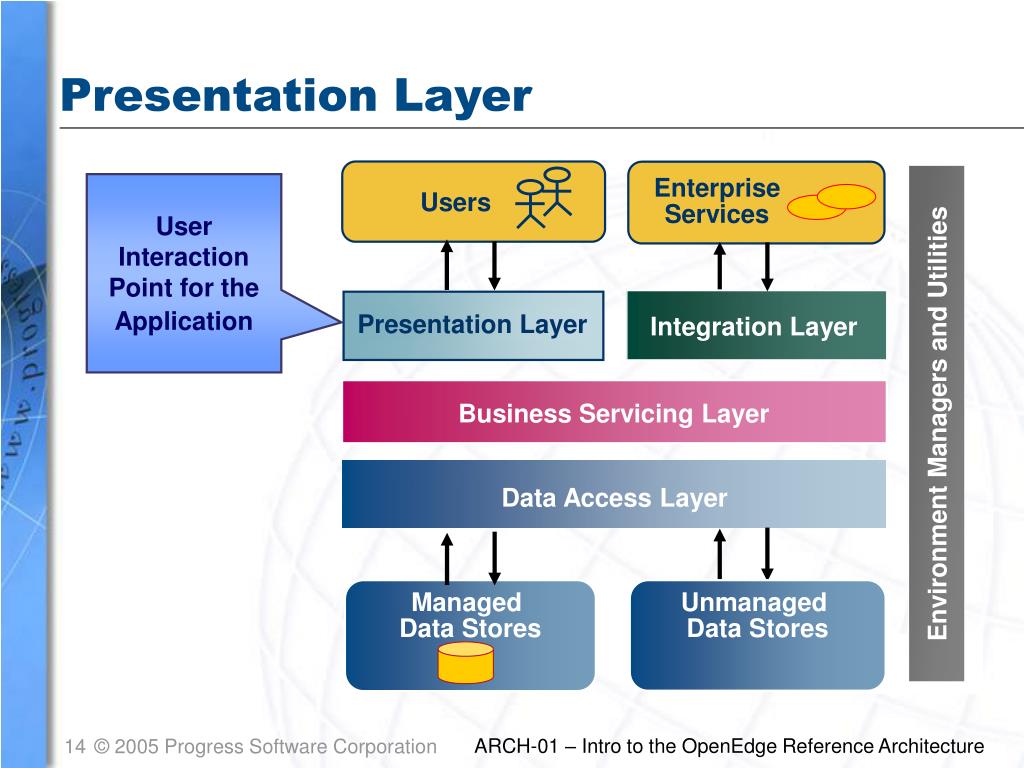 Presentation Layer

User Interaction Point for the Application

Users

Enterprise Services

Presentation Layer

Integration Layer

Business Servicing Layer

Data Access Layer

Managed Data Stores

Unmanaged Data Stores

Environment Managers and Utilities

14 © 2005 Progress Software Corporation

ARCH-01 – Intro to the OpenEdge Reference Architecture